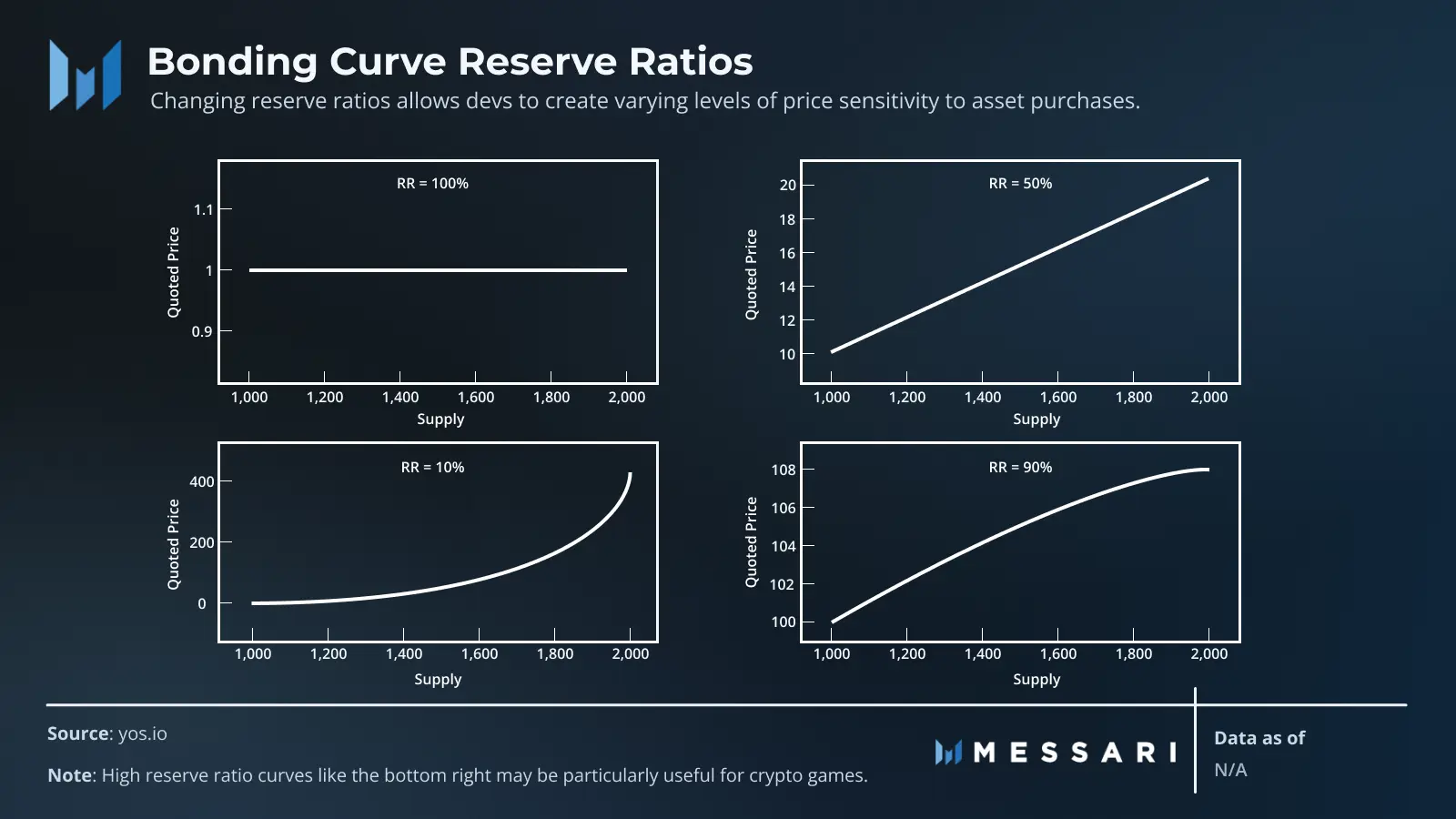 Bonding Curve Reserve Ratios

Changing reserve ratios allows devs to create varying levels of price sensitivity to asset purchases.

RR = 100%

Quoted Price

1.1
1
0.9

1,000 1,200 1,400 1,600 1,800 2,000

Supply

RR = 50%

Quoted Price

20
18
16
14
12
10

1,000 1,200 1,400 1,600 1,800 2,000

Supply

RR = 10%

Quoted Price

400
200
0

1,000 1,200 1,400 1,600 1,800 2,000

Supply

RR = 90%

Quoted Price

108
106
104
102
100

1,000 1,200 1,400 1,600 1,800 2,000

Supply

Source: yos.io

Note: High reserve ratio curves like the bottom right may be particularly useful for crypto games.

MESSARI

Data as of

N/A